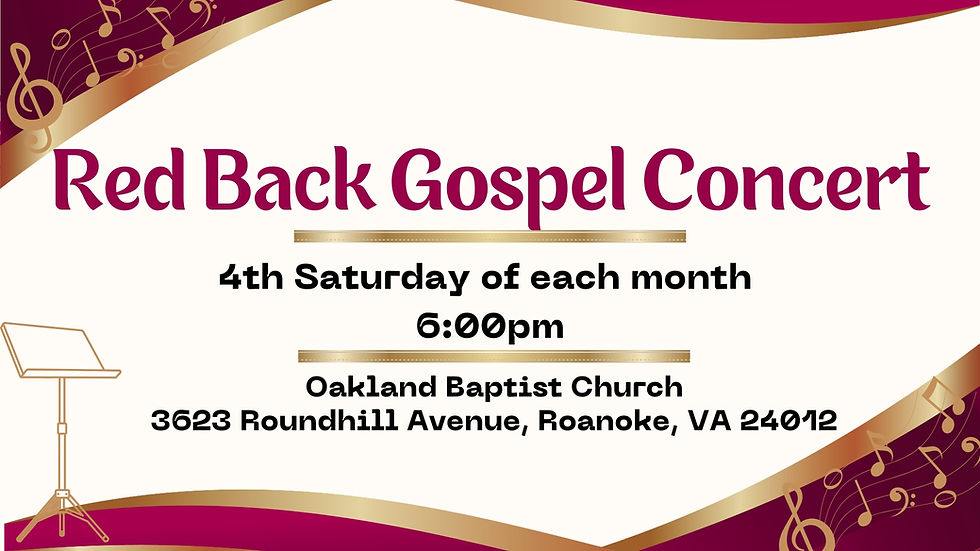 Red Back Gospel Concert

4th Saturday of each month
6:00pm

Oakland Baptist Church
3623 Roundhill Avenue, Roanoke, VA 24012